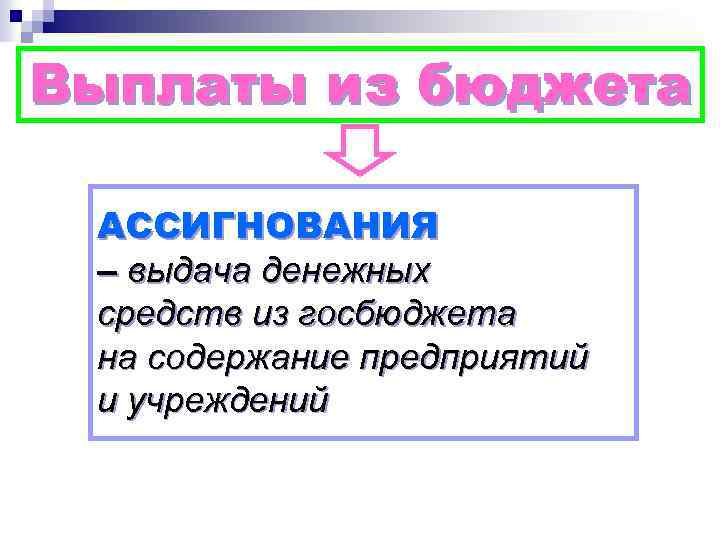 Выплаты из бюджета

АССИГНОВАНИЯ – выдача денежных средств из госбюджета на содержание предприятий и учреждений